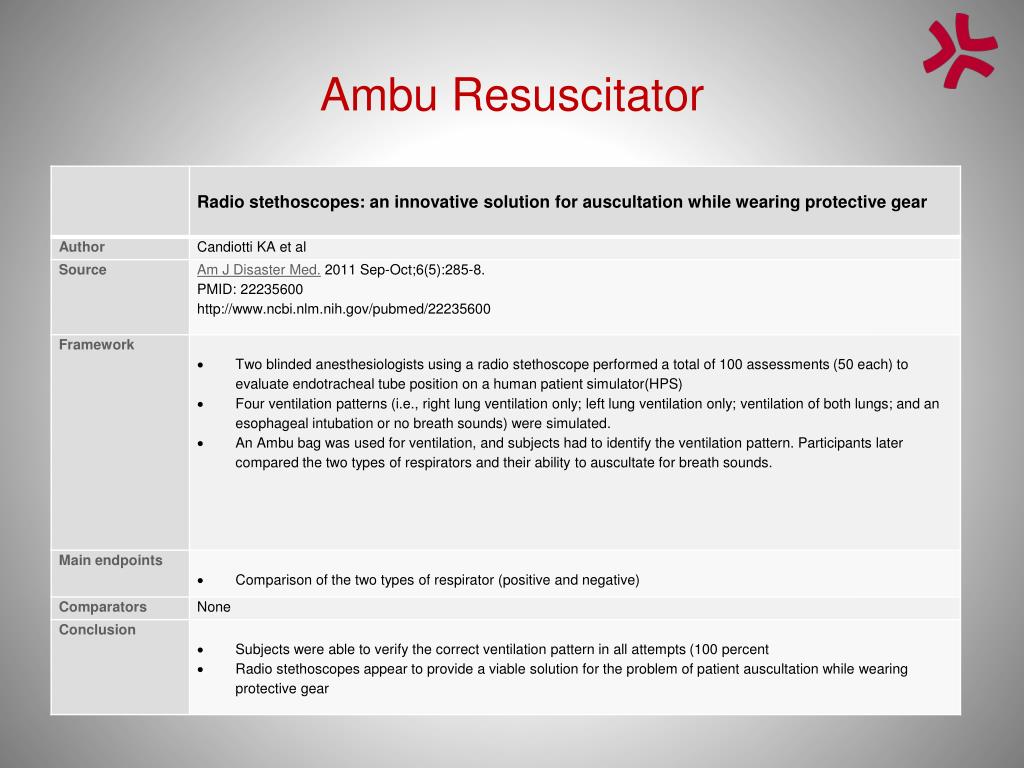 Ambu Resuscitator

| | Radio stethoscopes: an innovative solution for auscultation while wearing protective gear |
|---|---|
| Author | Candiotti KA et al |
| Source | Am J Disaster Med. 2011 Sep-Oct;6(5):285-8. PMID: 22235600 http://www.ncbi.nlm.nih.gov/pubmed/22235600 |
| Framework | • Two blinded anesthesiologists using a radio stethoscope performed a total of 100 assessments (50 each) to evaluate endotracheal tube position on a human patient simulator(HPS) • Four ventilation patterns (i.e., right lung ventilation only; left lung ventilation only; ventilation of both lungs; and an esophageal intubation or no breath sounds) were simulated. • An Ambu bag was used for ventilation, and subjects had to identify the ventilation pattern. Participants later compared the two types of respirators and their ability to auscultate for breath sounds. |
| Main endpoints | • Comparison of the two types of respirator (positive and negative) |
| Comparators | None |
| Conclusion | • Subjects were able to verify the correct ventilation pattern in all attempts (100 percent • Radio stethoscopes appear to provide a viable solution for the problem of patient auscultation while wearing protective gear |